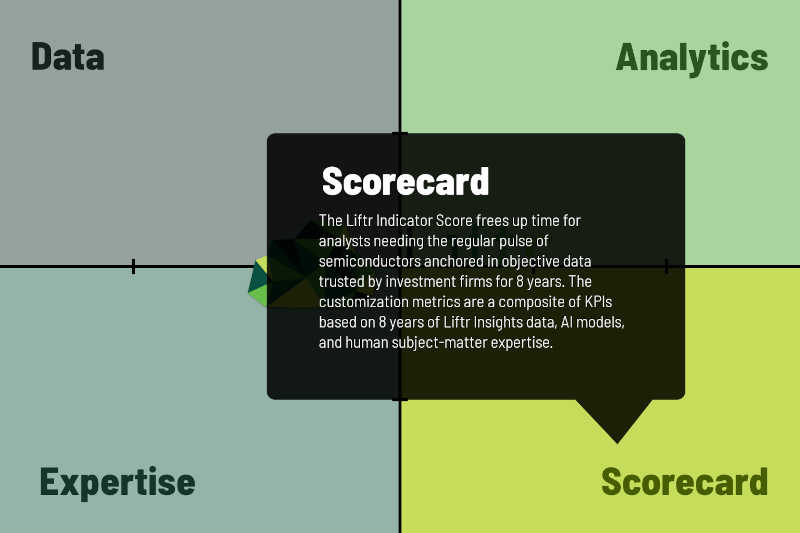 Data

Analytics

Scorecard

The Liftr Indicator Score frees up time for analysts needing the regular pulse of semiconductors anchored in objective data trusted by investment firms for 8 years. The customization metrics are a composite of KPIs based on 8 years of Liftr Insights data, AI models, and human subject-matter expertise.

Expertise

Scorecard